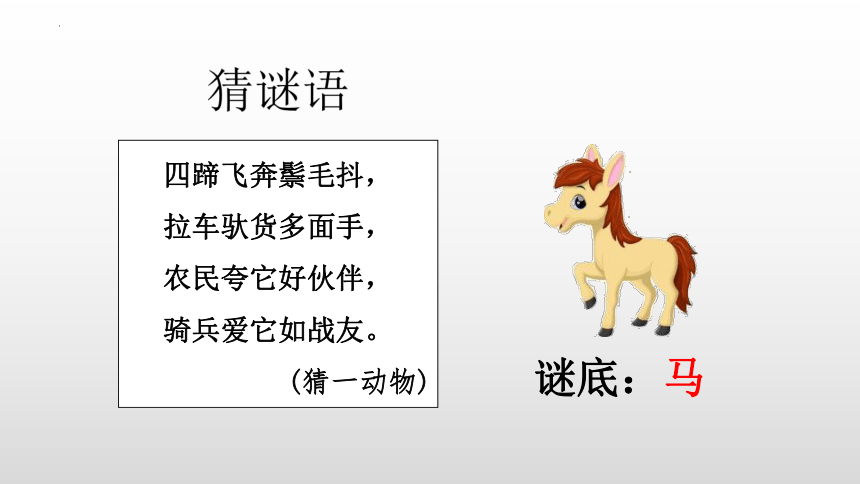 猜谜语

四蹄飞奔鬃毛抖，
拉车驮货多面手，
农民夸它好伙伴，
骑兵爱它如战友。
（猜一动物）

谜底：马